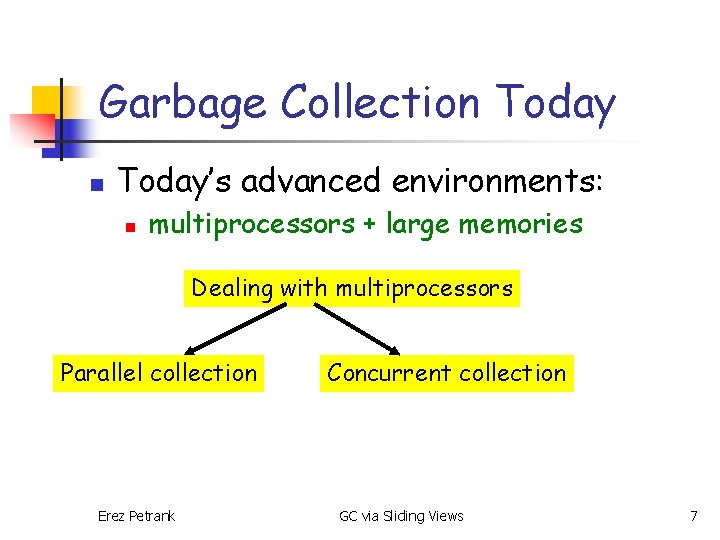 Garbage Collection Today

Today's advanced environments:

multiprocessors + large memories

Dealing with multiprocessors

Parallel collection

Concurrent collection

Erez Petrank

GC via Sliding Views

7